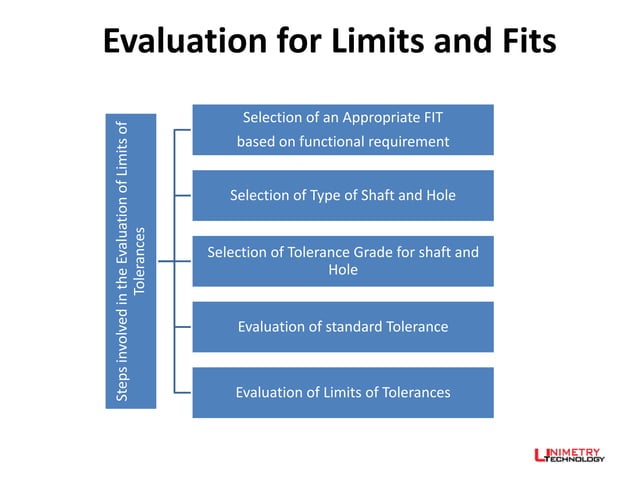 Evaluation for Limits and Fits

Steps involved in the Evaluation of Limits of Tolerances

Selection of an Appropriate FIT
based on functional requirement

Selection of Type of Shaft and Hole

Selection of Tolerance Grade for shaft and Hole

Evaluation of standard Tolerance

Evaluation of Limits of Tolerances

UNIMETRY TECHNOLOGY